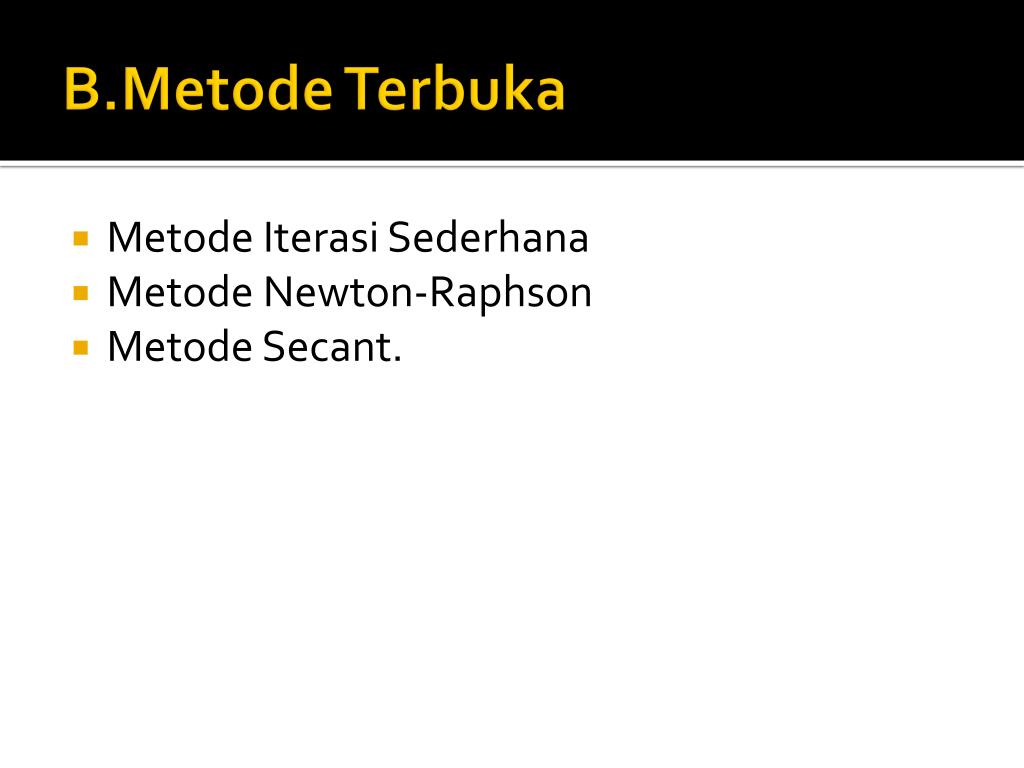 B.Metode Terbuka

- Metode Iterasi Sederhana
- Metode Newton-Raphson
- Metode Secant.